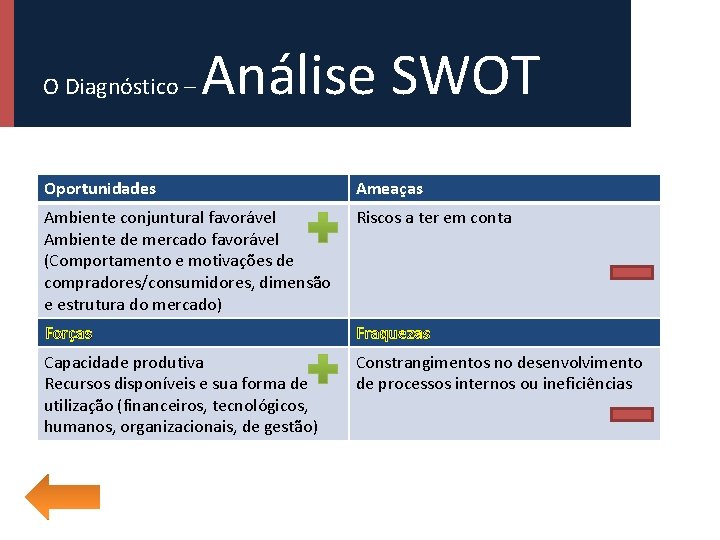 O Diagnóstico – Análise SWOT

| Oportunidades | Ameaças |
|---|---|
| Ambiente conjuntural favorável Ambiente de mercado favorável (Comportamento e motivações de compradores/consumidores, dimensão e estrutura do mercado) | Riscos a ter em conta |
| Forças | Fraquezas |
| Capacidade produtiva Recursos disponíveis e sua forma de utilização (financeiros, tecnológicos, humanos, organizacionais, de gestão) | Constrangimentos no desenvolvimento de processos internos ou ineficiências |